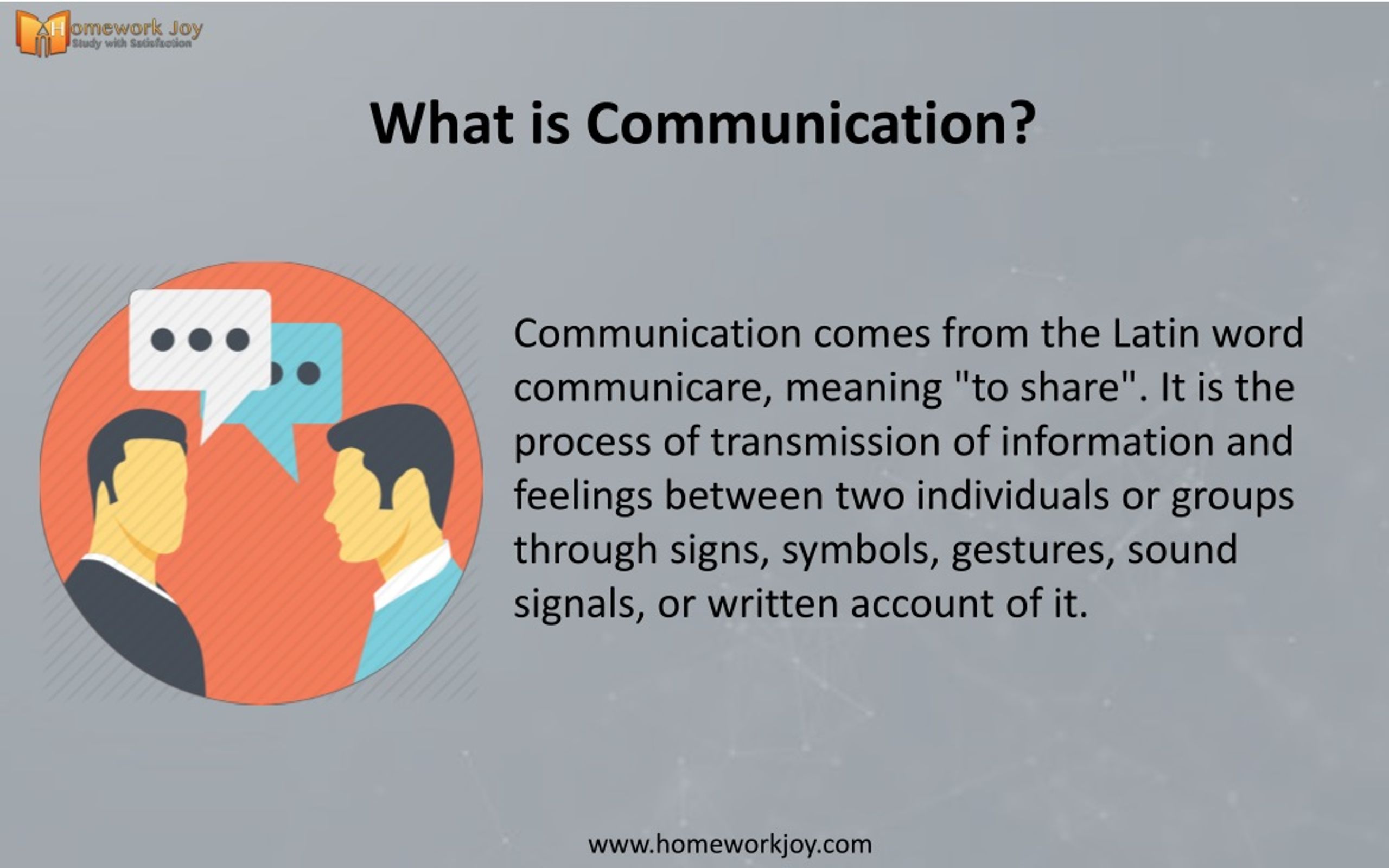 Homework Joy
Study with Satisfaction

What is Communication?

Communication comes from the Latin word communicare, meaning "to share". It is the process of transmission of information and feelings between two individuals or groups through signs, symbols, gestures, sound signals, or written account of it.

www.homeworkjoy.com